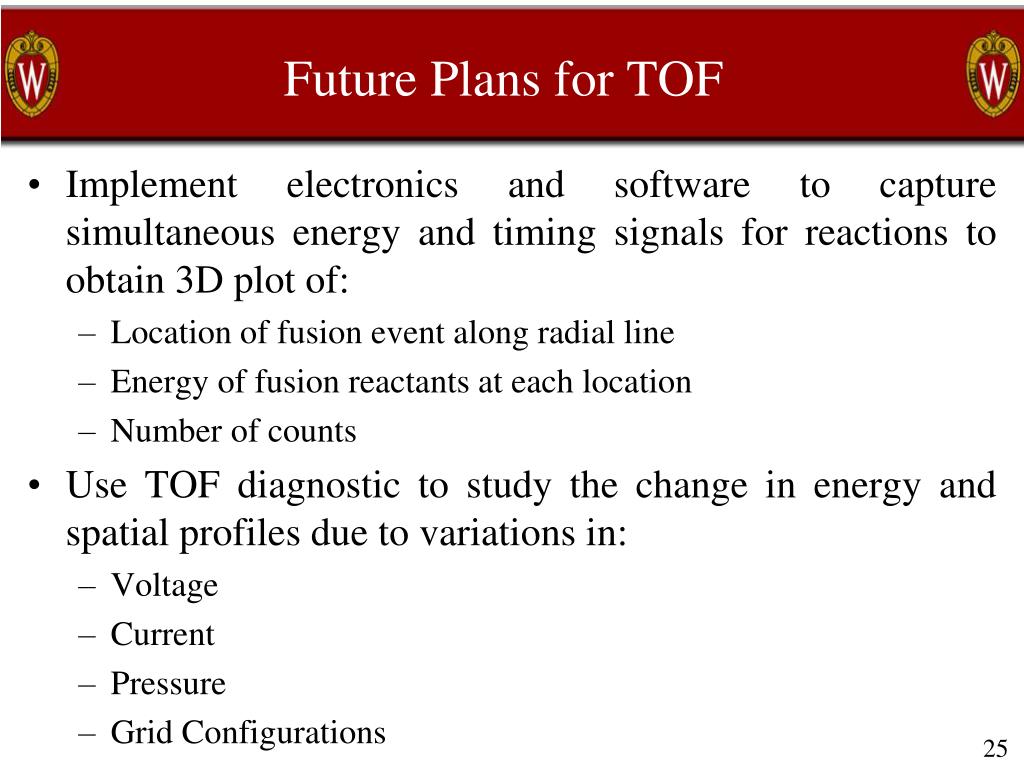 W

Future Plans for TOF

W

• Implement electronics and software to capture simultaneous energy and timing signals for reactions to obtain 3D plot of:
– Location of fusion event along radial line
– Energy of fusion reactants at each location
– Number of counts

• Use TOF diagnostic to study the change in energy and spatial profiles due to variations in:
– Voltage
– Current
– Pressure
– Grid Configurations

25